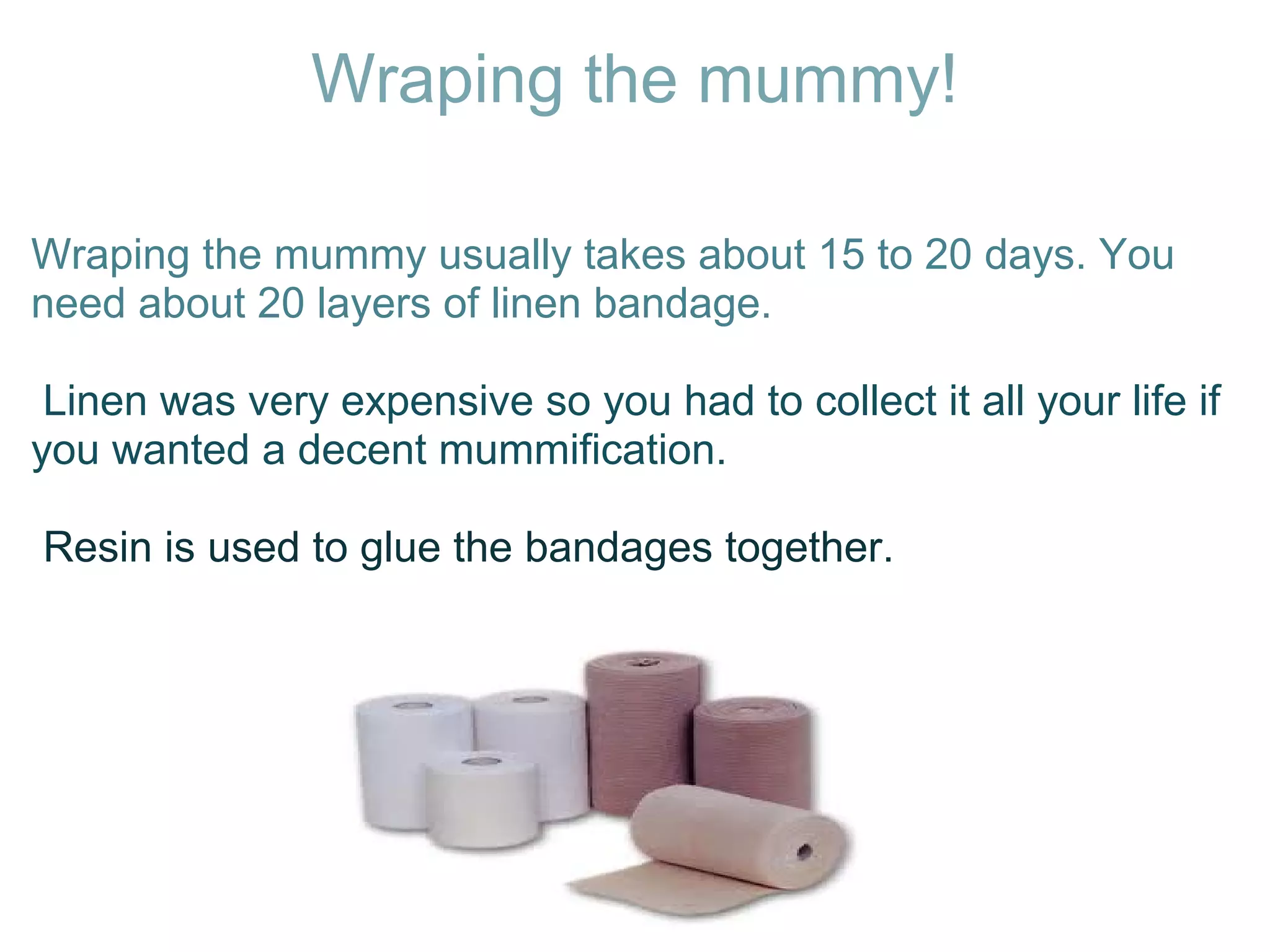 Wraping the mummy!

Wraping the mummy usually takes about 15 to 20 days. You need about 20 layers of linen bandage.

Linen was very expensive so you had to collect it all your life if you wanted a decent mummification.

Resin is used to glue the bandages together.